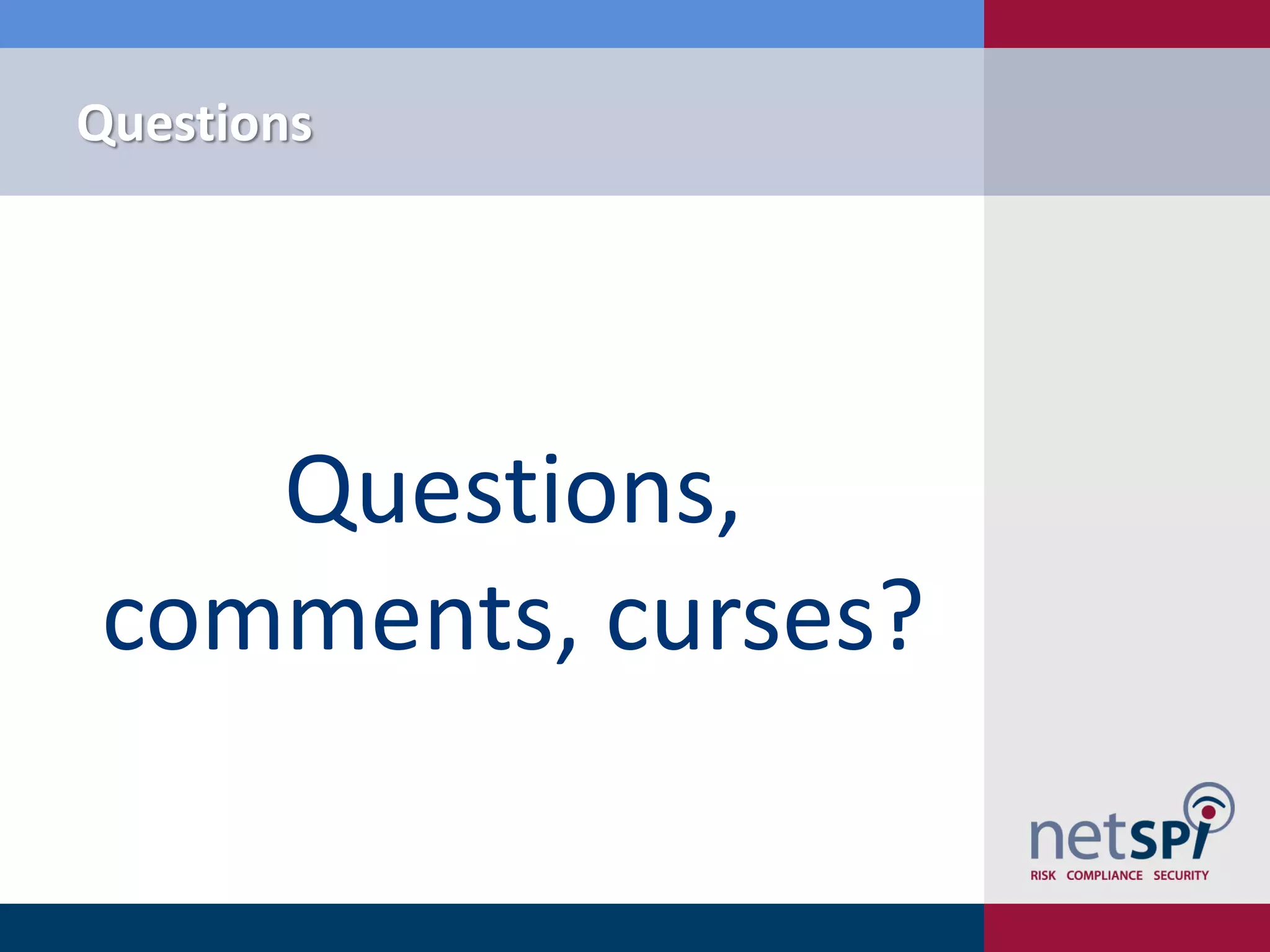 Questions

Questions, comments, curses?

netSPi
RISK COMPLIANCE SECURITY